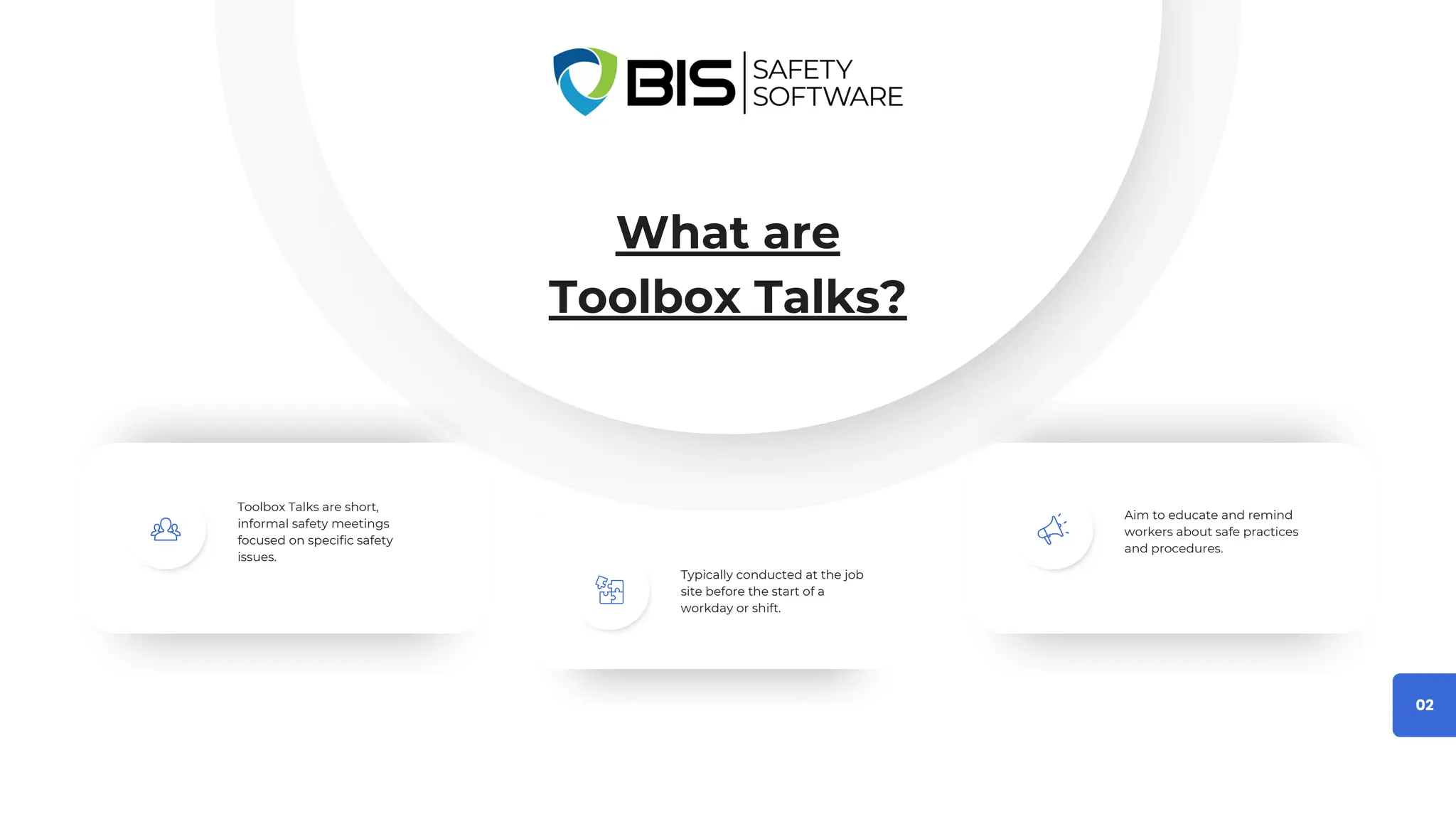 BIS SAFETY SOFTWARE

What are Toolbox Talks?

Toolbox Talks are short, informal safety meetings focused on specific safety issues.

Typically conducted at the job site before the start of a workday or shift.

Aim to educate and remind workers about safe practices and procedures.

02